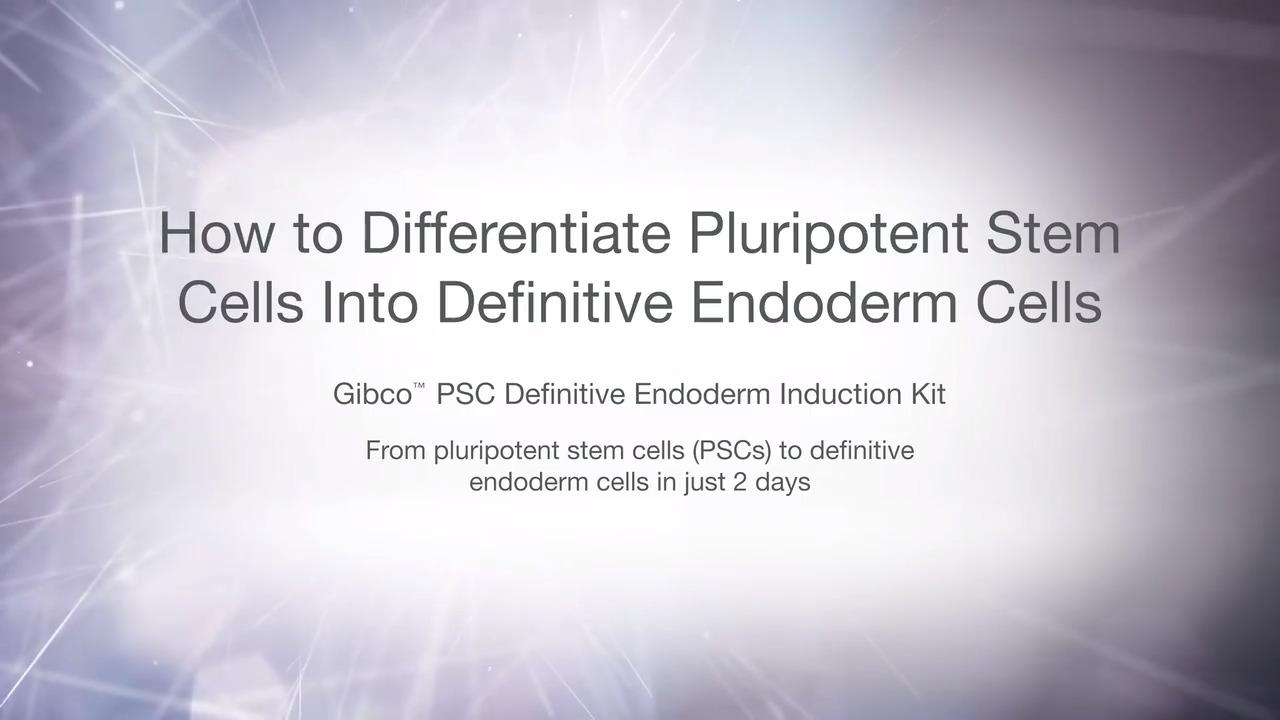 How to Differentiate Pluripotent Stem Cells Into Definitive Endoderm Cells

Gibco™ PSC Definitive Endoderm Induction Kit

From pluripotent stem cells (PSCs) to definitive endoderm cells in just 2 days